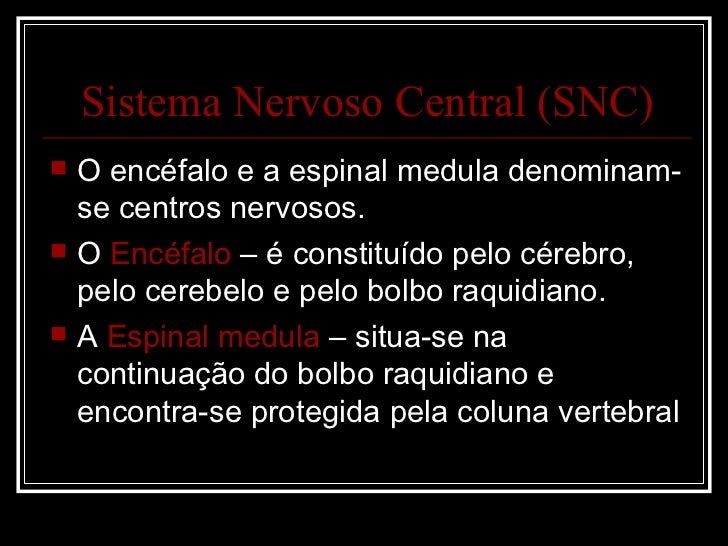 Sistema Nervoso Central (SNC)

O encéfalo e a espinal medula denominam-se centros nervosos.

O Encéfalo – é constituído pelo cérebro, pelo cerebelo e pelo bolbo raquidiano.

A Espinal medula – situa-se na continuação do bolbo raquidiano e encontra-se protegida pela coluna vertebral